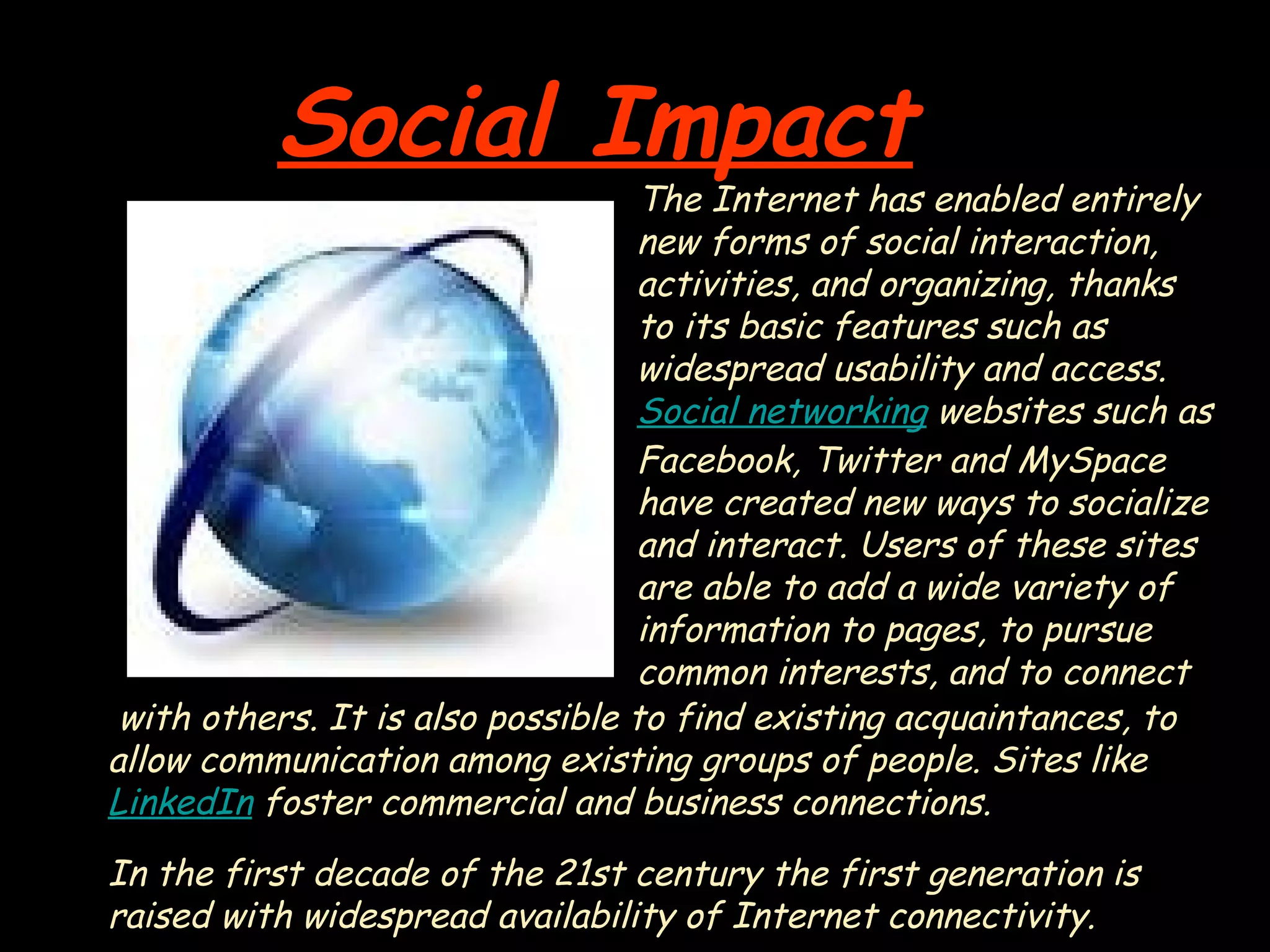 Social Impact

The Internet has enabled entirely new forms of social interaction, activities, and organizing, thanks to its basic features such as widespread usability and access. Social networking websites such as Facebook, Twitter and MySpace have created new ways to socialize and interact. Users of these sites are able to add a wide variety of information to pages, to pursue common interests, and to connect with others. It is also possible to find existing acquaintances, to allow communication among existing groups of people. Sites like LinkedIn foster commercial and business connections.

In the first decade of the 21st century the first generation is raised with widespread availability of Internet connectivity.